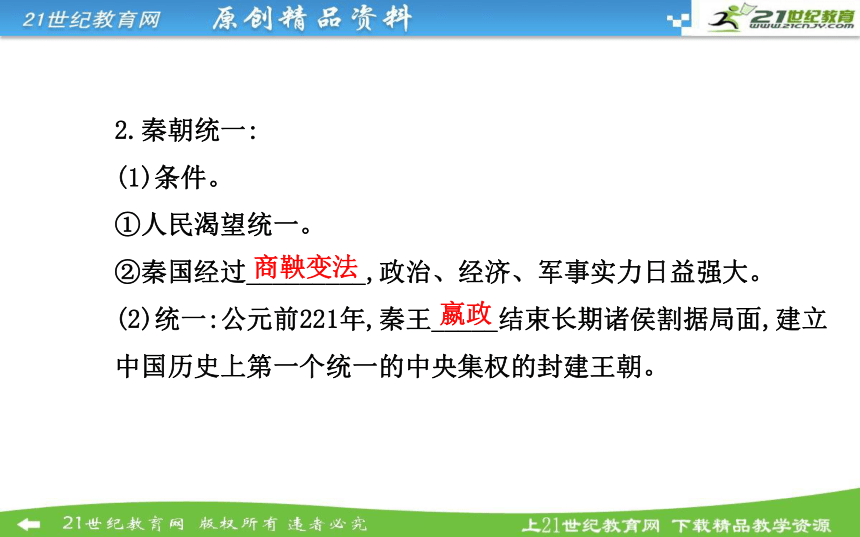 21世纪教育网 原创精品资料

21世纪教育 www.21cnjy.com

2.秦朝统一:

(1)条件。

①人民渴望统一。

②秦国经过商鞅变法,政治、经济、军事实力日益强大。

(2)统一:公元前221年,秦王嬴政结束长期诸侯割据局面,建立中国历史上第一个统一的中央集权的封建王朝。

21世纪教育网 版权所有 违者必究

上21世纪教育网 下载精品教学资源